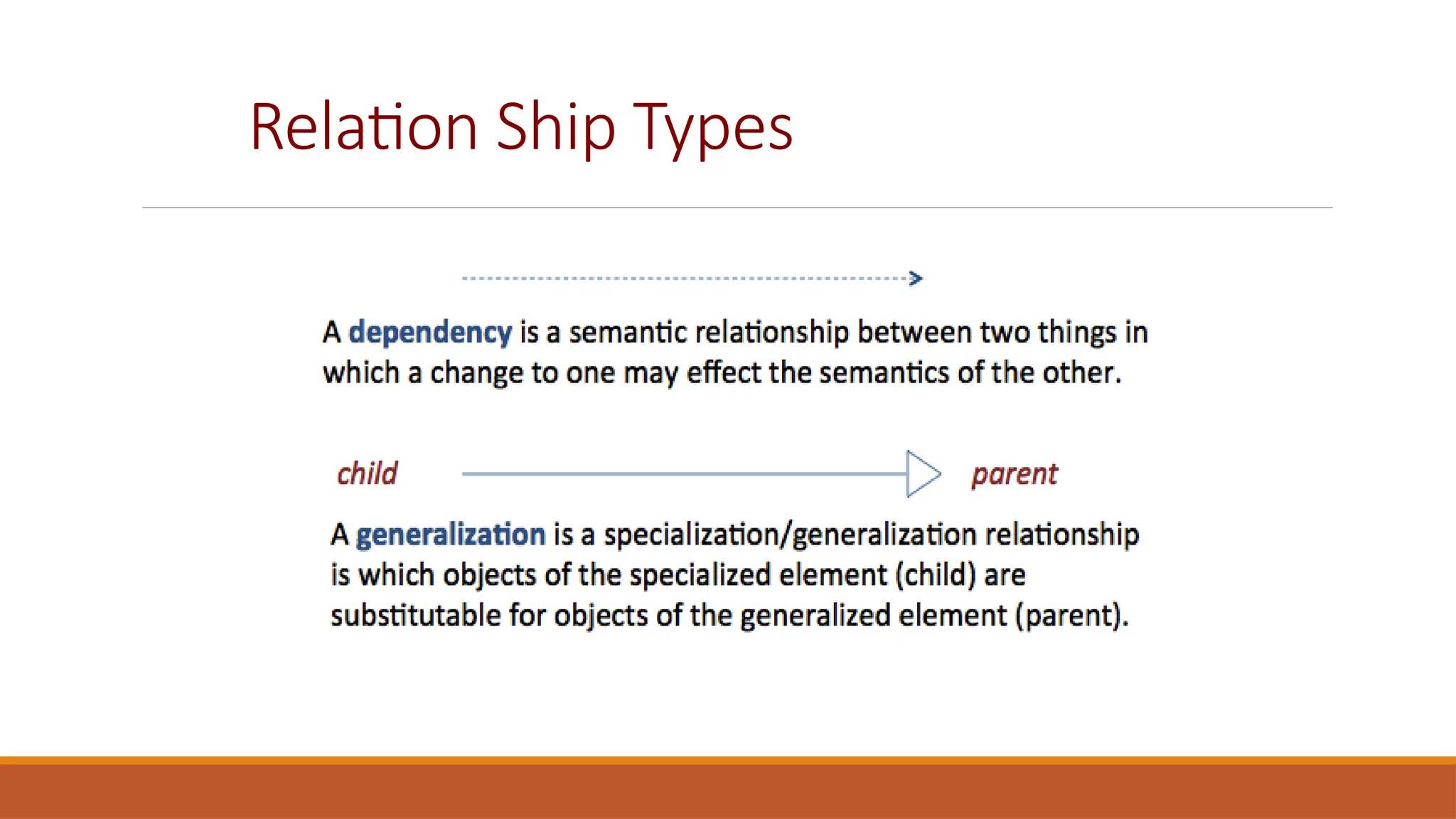 Relation Ship Types

A dependency is a semantic relationship between two things in which a change to one may effect the semantics of the other.

child

parent

A generalization is a specialization/generalization relationship is which objects of the specialized element (child) are substitutable for objects of the generalized element (parent).